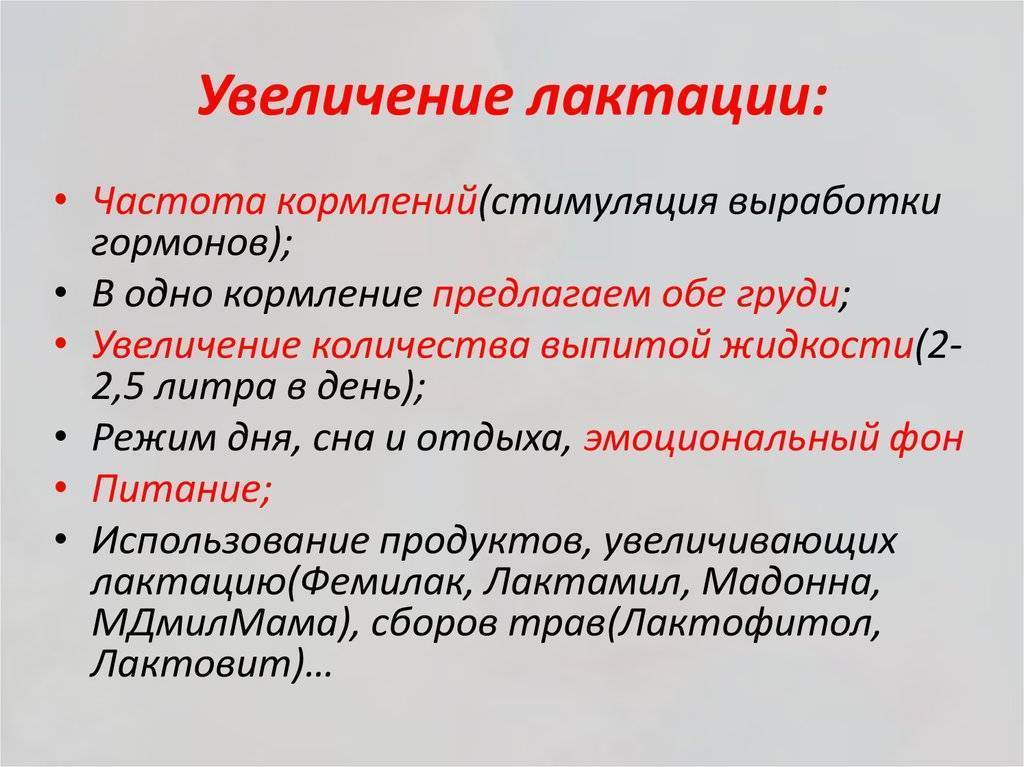 Увеличение лактации:

• Частота кормлений(стимуляция выработки гормонов);
• В одно кормление предлагаем обе груди;
• Увеличение количества выпитой жидкости(2-2,5 литра в день);
• Режим дня, сна и отдыха, эмоциональный фон
• Питание;
• Использование продуктов, увеличивающих лактацию(Фемилак, Лактамил, Мадонна, МДмилМама), сборов трав(Лактофитол, Лактовит)…